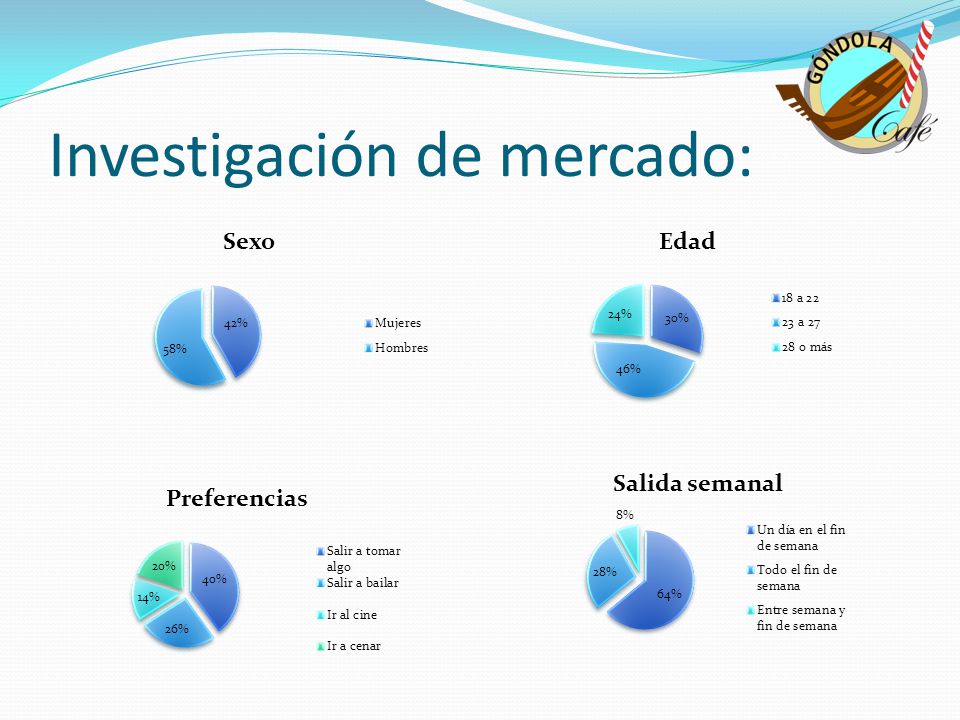 GÓNDOLA
Café

Investigación de mercado:

Sexo

42%
58%

Mujeres
Hombres

Edad

24%
30%
46%

18 a 22
23 a 27
28 o más

Preferencias

20%
40%
14%
26%

Salir a tomar algo
Salir a bailar
Ir al cine
Ir a cenar

Salida semanal

8%
28%
64%

Un día en el fin de semana
Todo el fin de semana
Entre semana y fin de semana